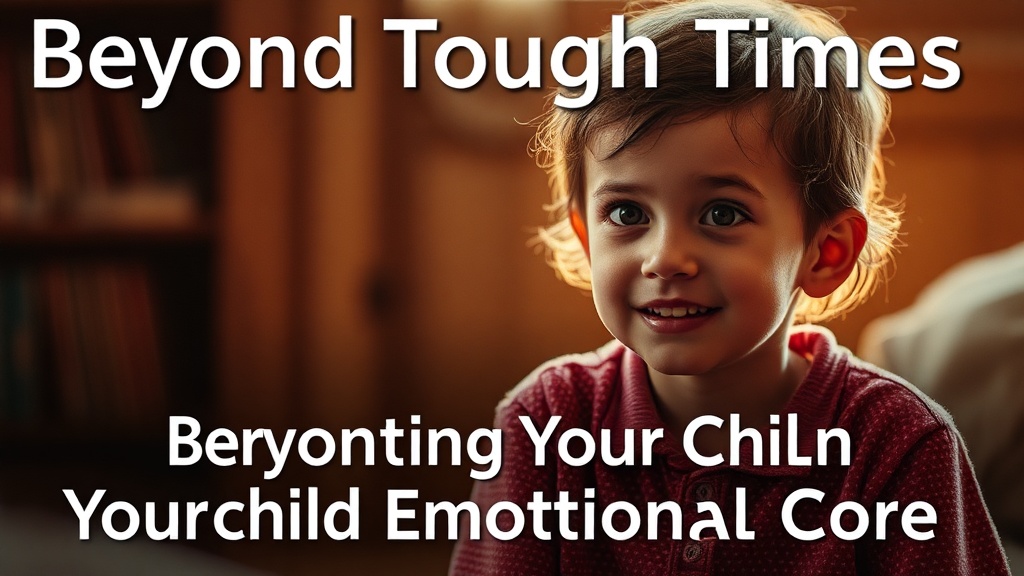 Beyond Tough Times

Beryonting Your ChiLn Yourchild Emottional Core